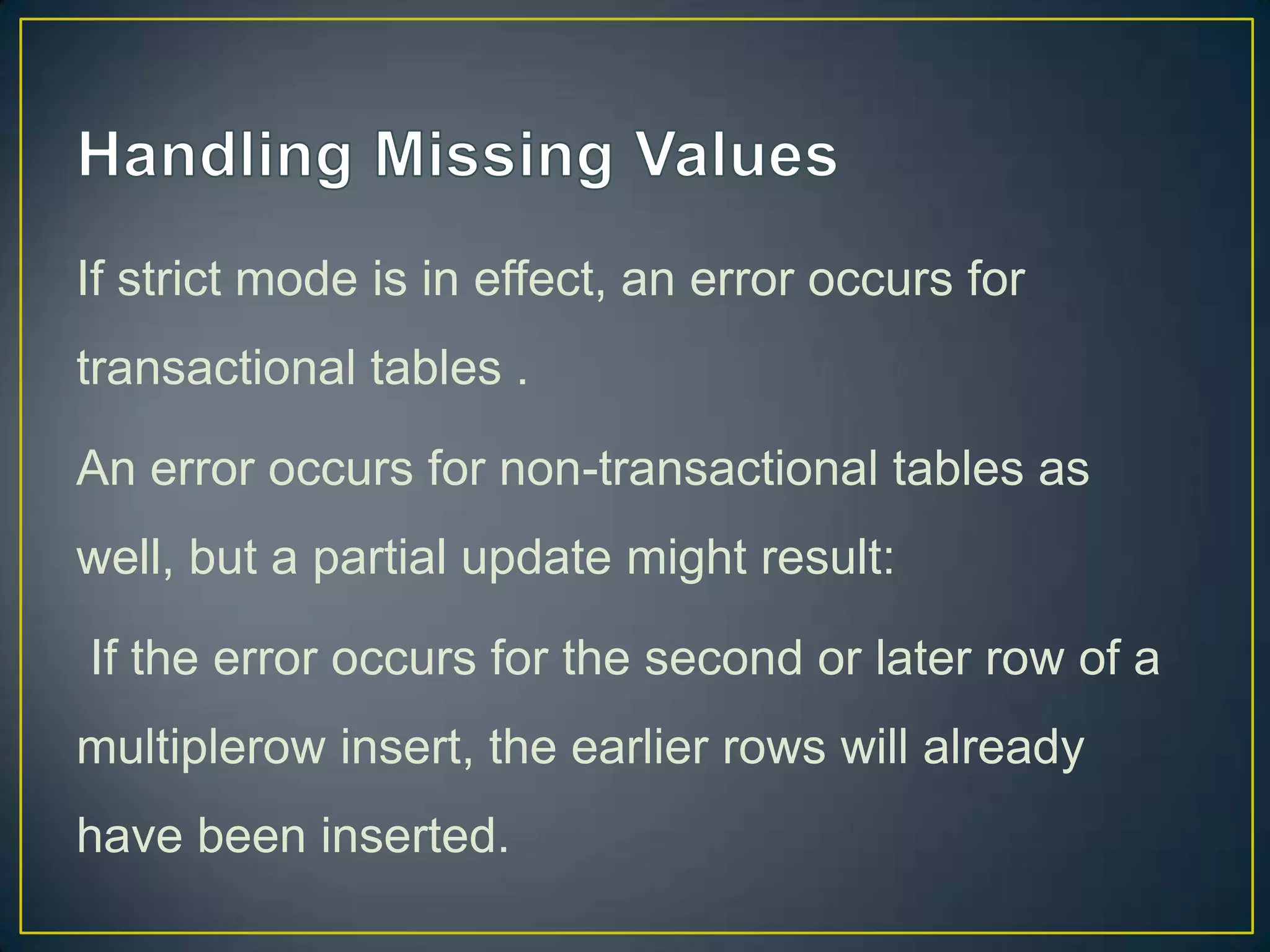 Handling Missing Values

If strict mode is in effect, an error occurs for transactional tables .

An error occurs for non-transactional tables as well, but a partial update might result:

If the error occurs for the second or later row of a multiplerow insert, the earlier rows will already have been inserted.